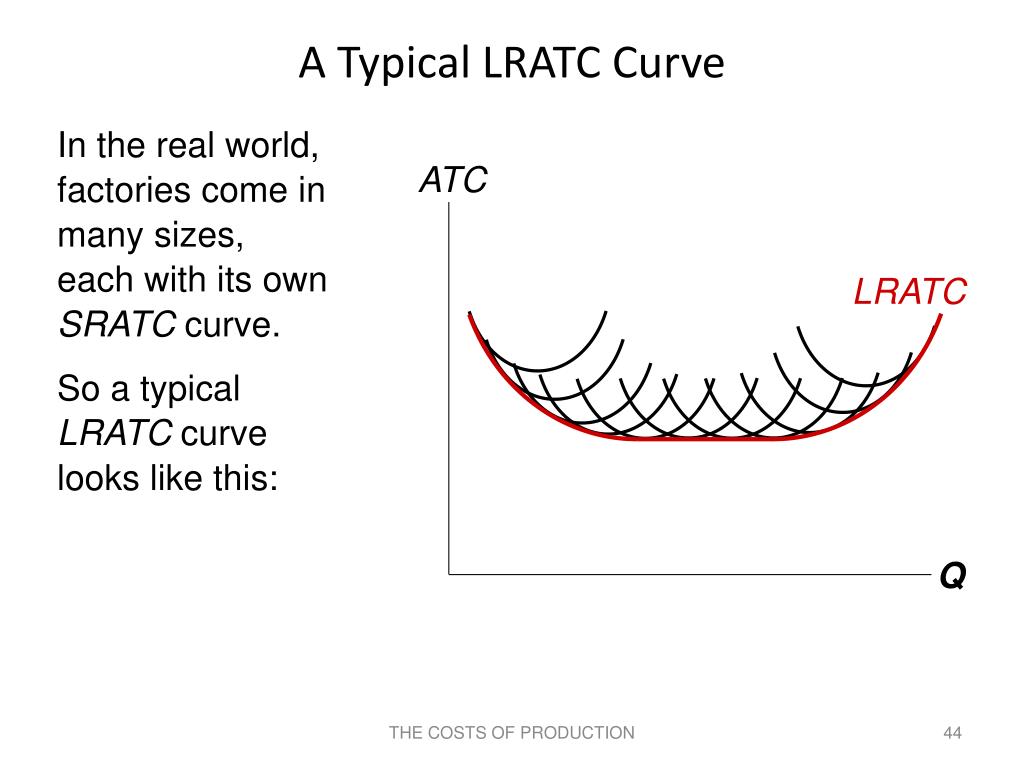 A Typical LRATC Curve

In the real world, factories come in many sizes, each with its own SRATC curve.

So a typical LRATC curve looks like this:

ATC

LRATC

Q

THE COSTS OF PRODUCTION

44